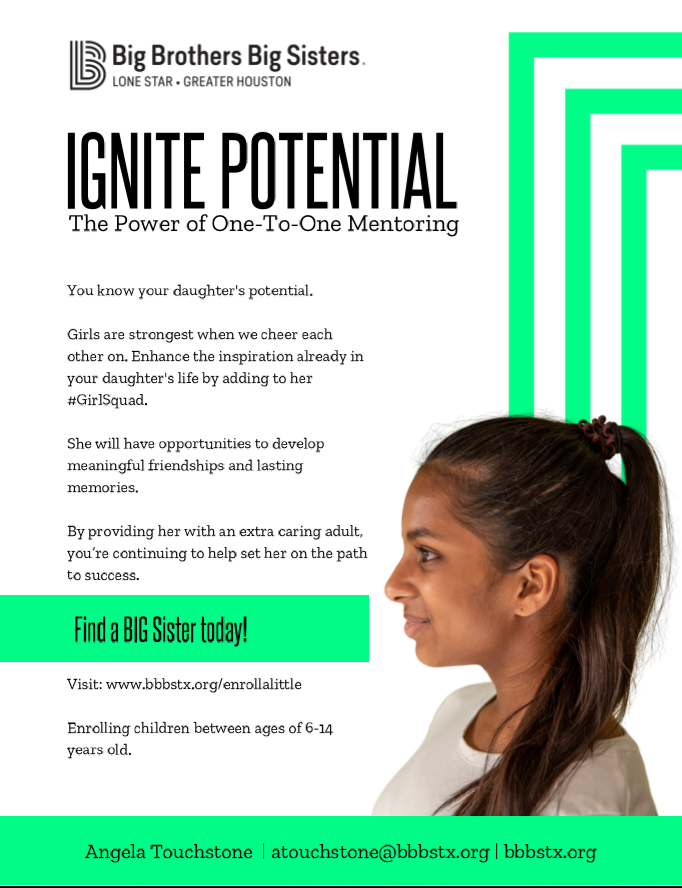 Big Brothers Big Sisters.
LONE STAR • GREATER HOUSTON

IGNITE POTENTIAL
The Power of One-To-One Mentoring

You know your daughter's potential.

Girls are strongest when we cheer each other on. Enhance the inspiration already in your daughter's life by adding to her #GirlSquad.

She will have opportunities to develop meaningful friendships and lasting memories.

By providing her with an extra caring adult, you're continuing to help set her on the path to success.

Find a BIG Sister today!

Visit: www.bbbstx.org/enrollalittle

Enrolling children between ages of 6-14 years old.

Angela Touchstone | atouchstone@bbbstx.org | bbbstx.org